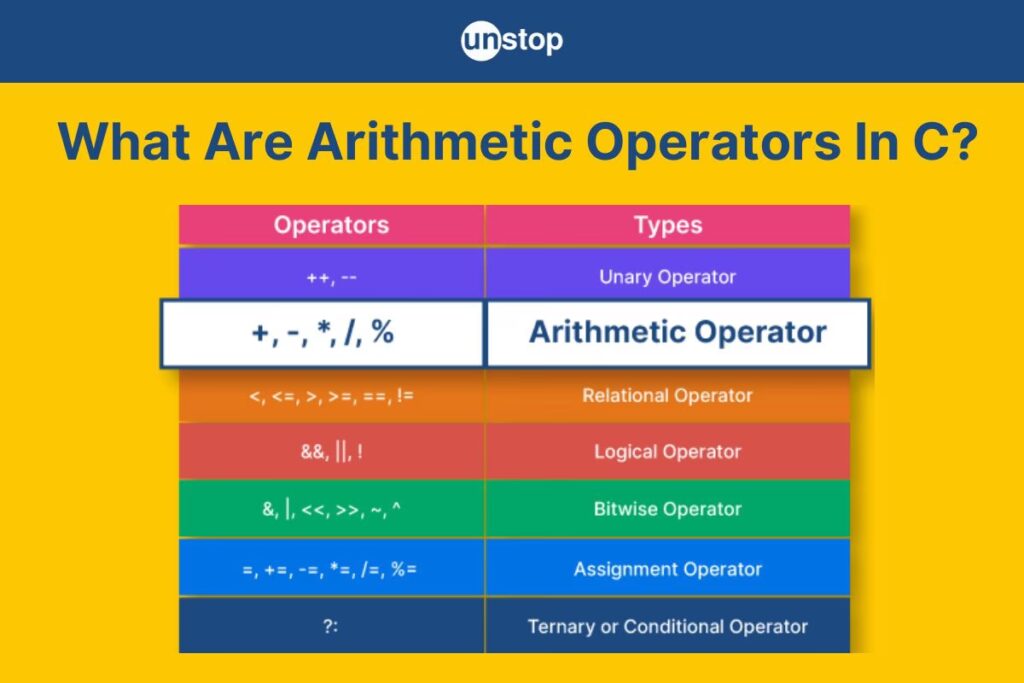 unstop

What Are Arithmetic Operators In C?

| Operators | Types |
|---|---|
| ++, -- | Unary Operator |
| +, -, *, /, % | Arithmetic Operator |
| <, <=, >, >=, ==, != | Relational Operator |
| &&, \|\|, ! | Logical Operator |
| &, \|, <<, >>, ~, ^ | Bitwise Operator |
| =, +=, -=, *=, /=, %= | Assignment Operator |
| ?: | Ternary or Conditional Operator |